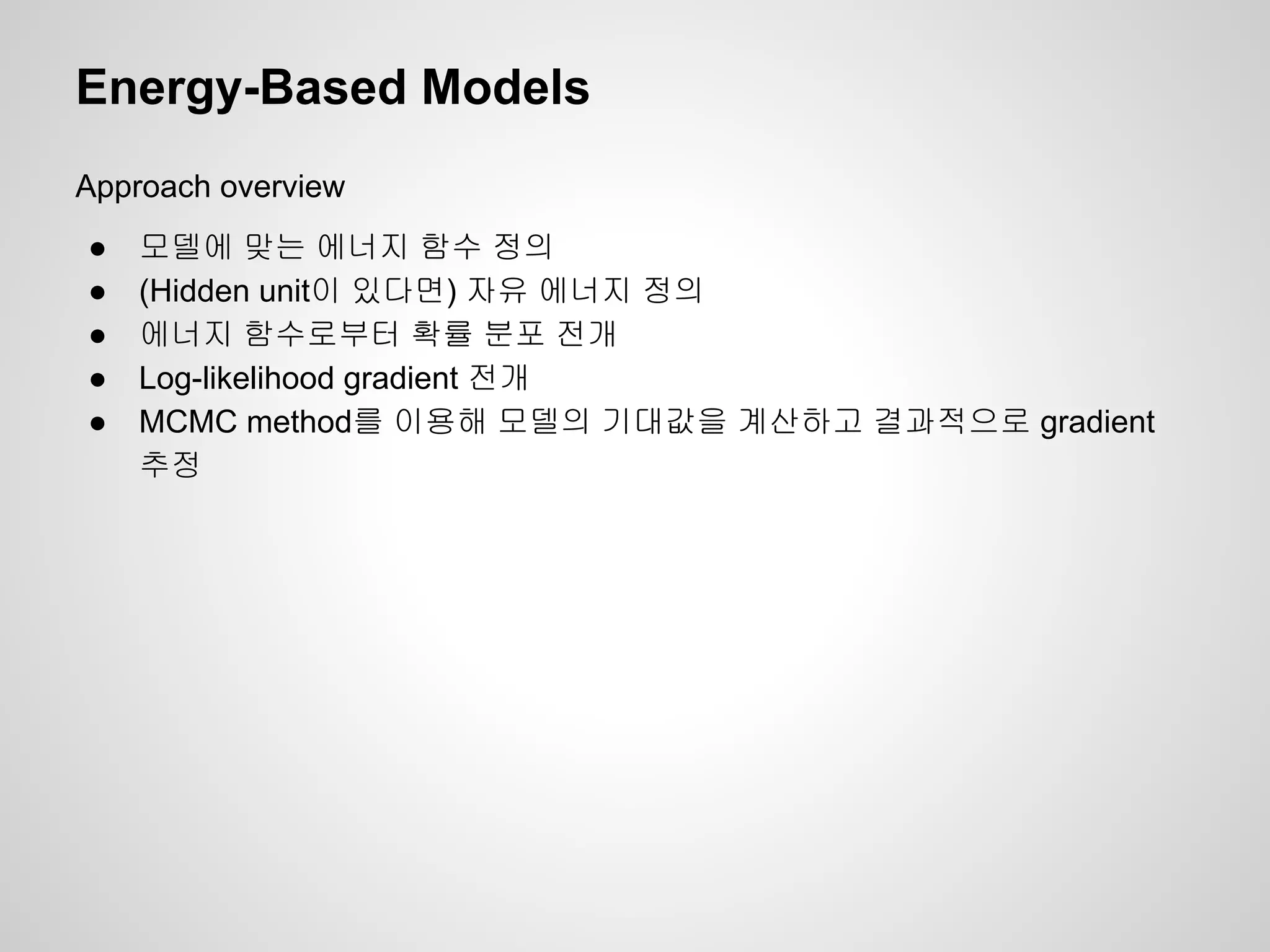 Energy-Based Models

Approach overview

● 모델에 맞는 에너지 함수 정의
● (Hidden unit이 있다면) 자유 에너지 정의
● 에너지 함수로부터 확률 분포 전개
● Log-likelihood gradient 전개
● MCMC method를 이용해 모델의 기대값을 계산하고 결과적으로 gradient 추정